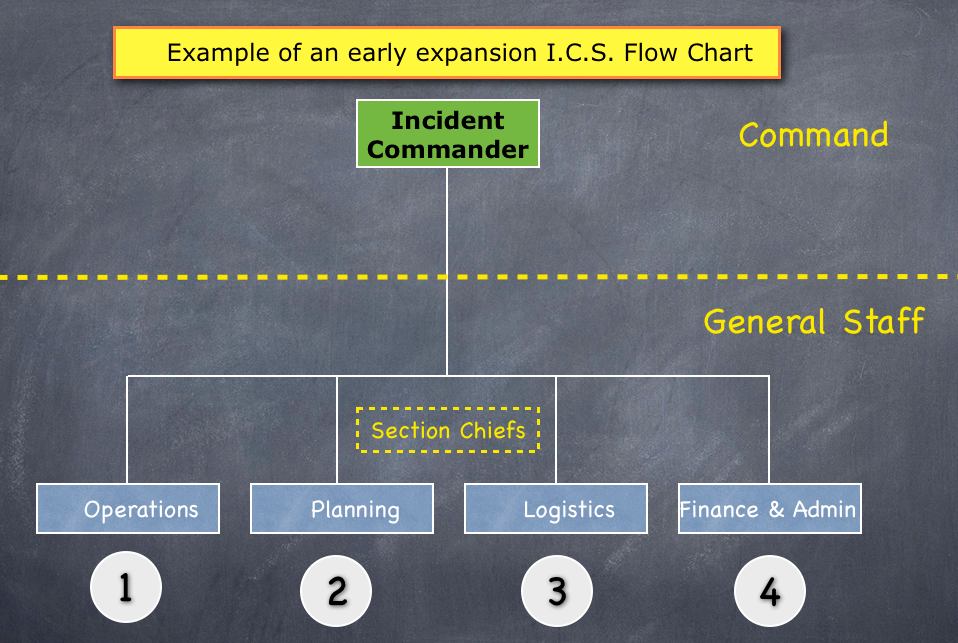 Example of an early expansion I.C.S. Flow Chart

Incident Commander

Command

General Staff

Section Chiefs

Operations

Planning

Logistics

Finance & Admin

1

2

3

4